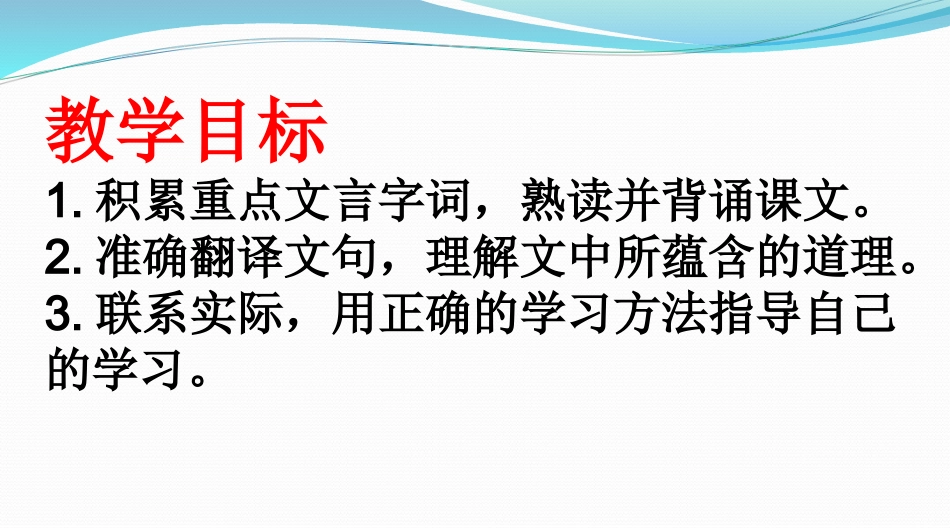 教学目标

1. 积累重点文言字词，熟读并背诵课文。

2. 准确翻译文句，理解文中所蕴含的道理。

3. 联系实际，用正确的学习方法指导自己的学习。